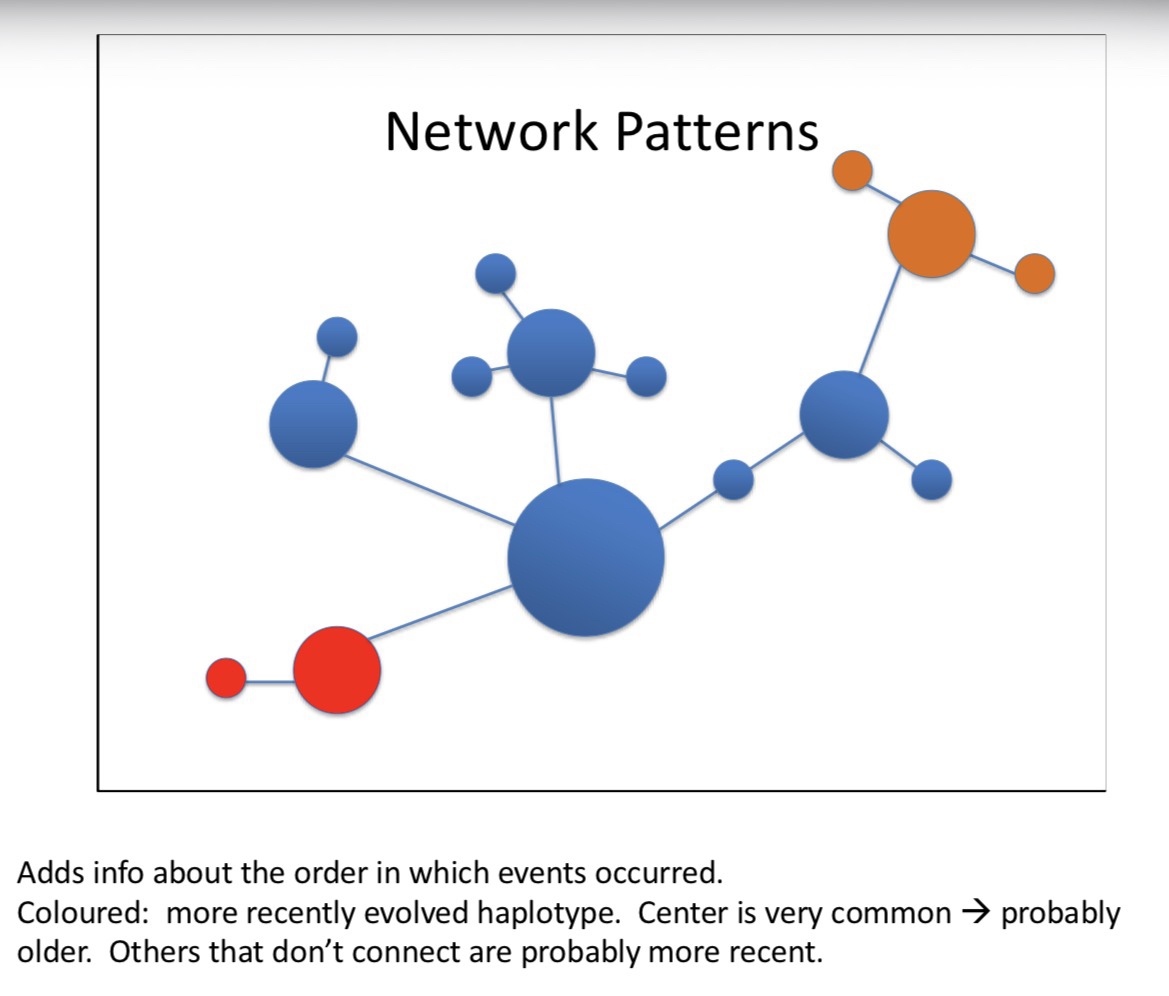 Network Patterns

Adds info about the order in which events occurred.
Coloured: more recently evolved haplotype. Center is very common → probably older. Others that don't connect are probably more recent.